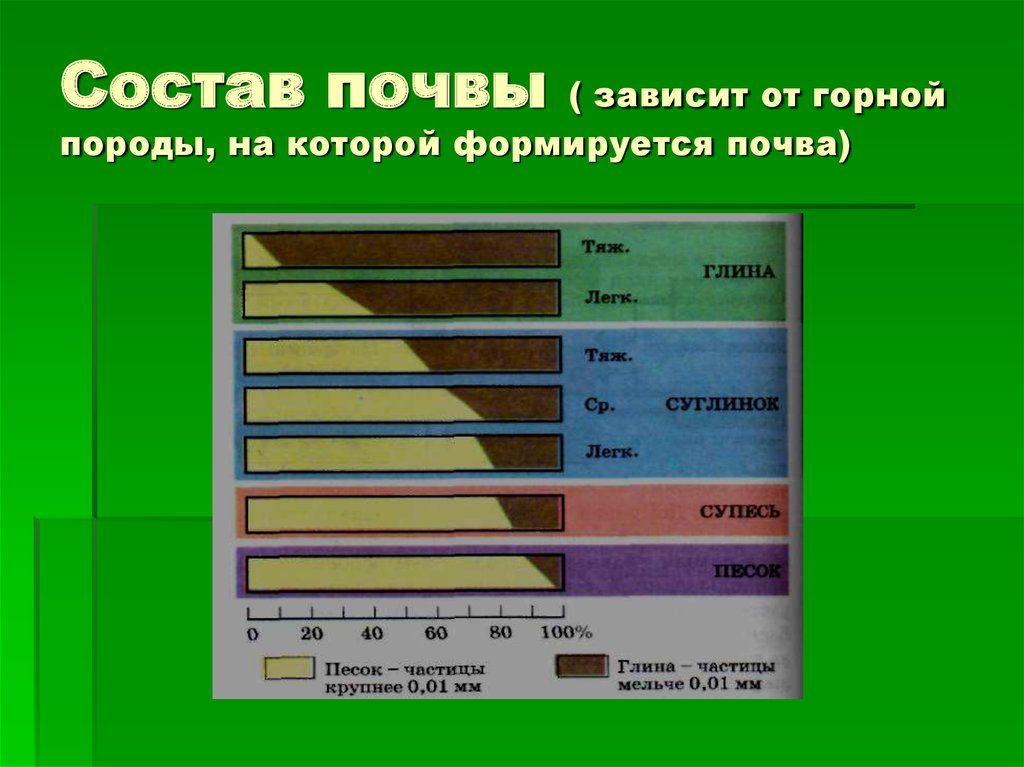 Состав почвы ( зависит от горной породы, на которой формируется почва)

Тяж.
ГЛИНА
Легк.

Тяж.
Ср. СУГЛИНОК
Легк.

СУПЕСЬ

ПЕСОК

0 20 40 60 80 100%

Песок – частицы крупнее 0,01 мм

Глина – частицы мельче 0,01 мм